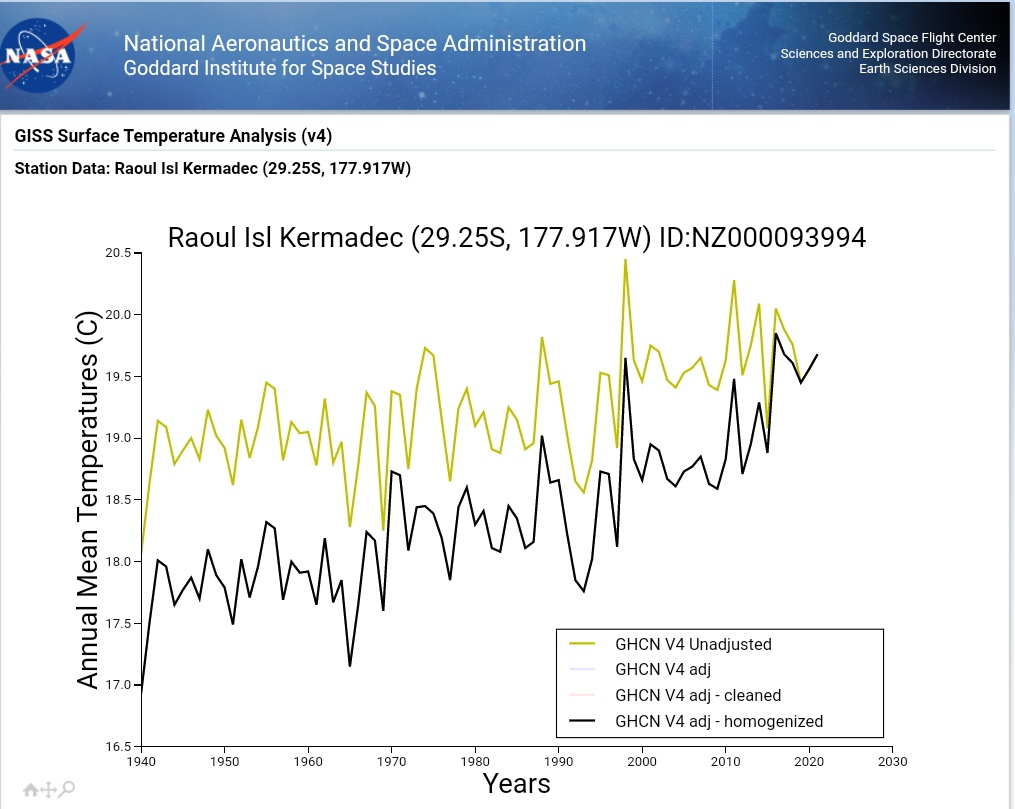 NASA

National Aeronautics and Space Administration
Goddard Institute for Space Studies

Goddard Space Flight Center
Sciences and Exploration Directorate
Earth Sciences Division

GISS Surface Temperature Analysis (v4)

Station Data: Raoul Isl Kermadec (29.25S, 177.917W)

Raoul Isl Kermadec (29.25S, 177.917W) ID:NZ000093994

Annual Mean Temperatures (C)

20.5
20.0
19.5
19.0
18.5
18.0
17.5
17.0
16.5

GHCN V4 Unadjusted
GHCN V4 adj
GHCN V4 adj - cleaned
GHCN V4 adj - homogenized

1940 1950 1960 1970 1980 1990 2000 2010 2020 2030

Years